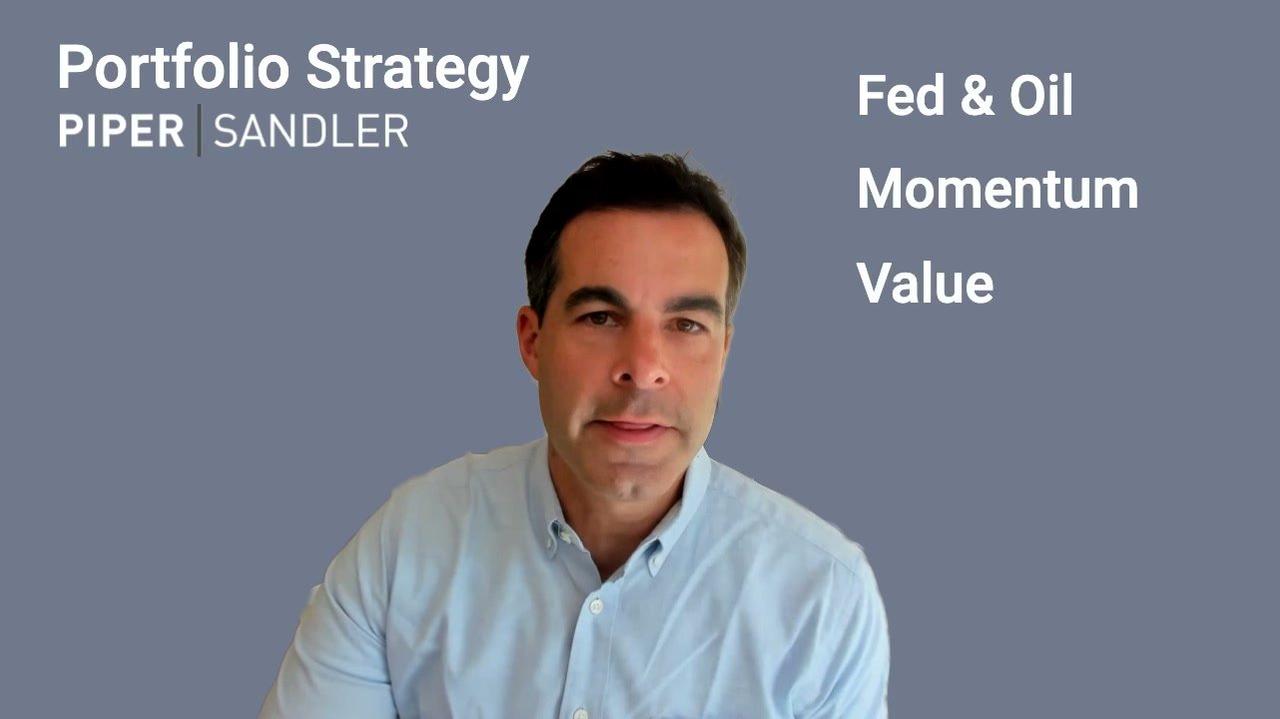 Portfolio Strategy
PIPER | SANDLER

Fed & Oil
Momentum
Value